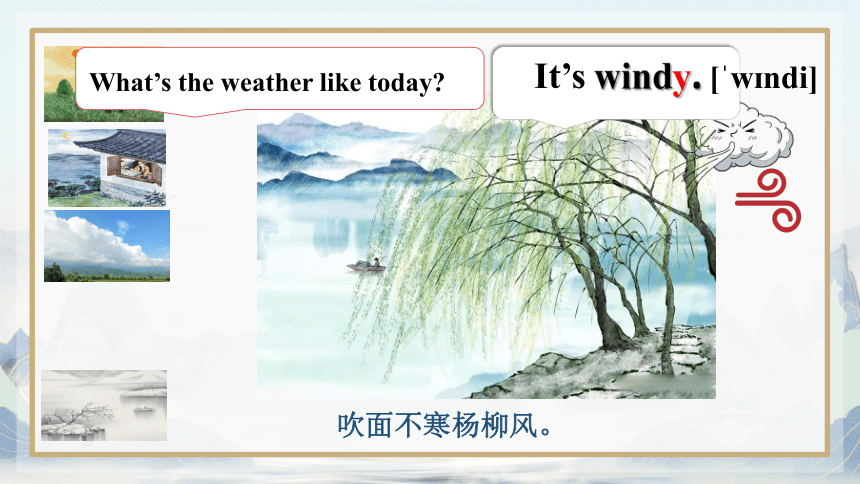 What’s the weather like today?

It’s windy. [ˈwɪndi]

吹面不寒杨柳风。